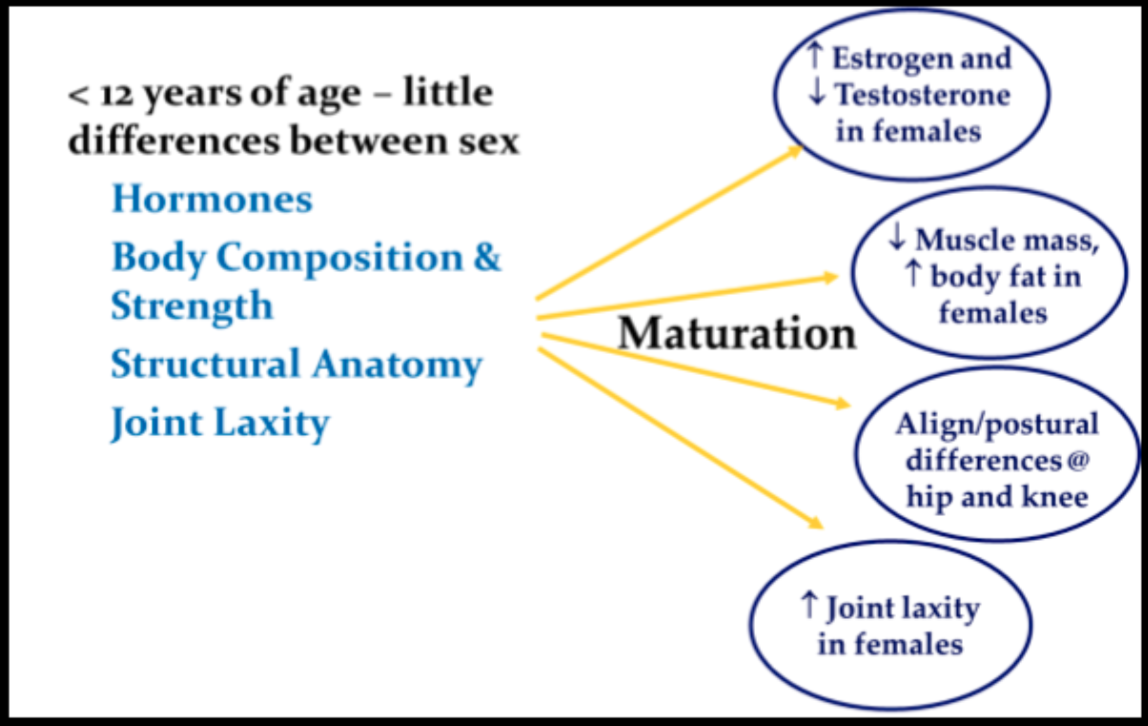 < 12 years of age – little differences between sex

Hormones

Body Composition & Strength

Structural Anatomy

Joint Laxity

Maturation

↑ Estrogen and ↓ Testosterone in females

↓ Muscle mass, ↑ body fat in females

Align/postural differences @ hip and knee

↑ Joint laxity in females